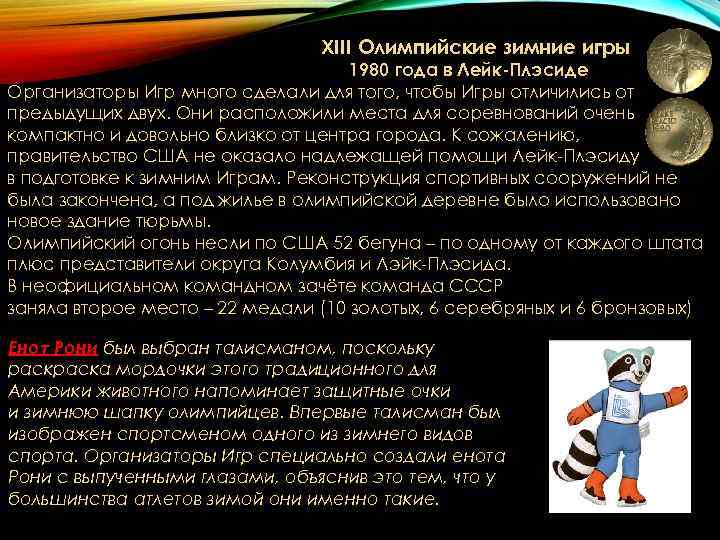 XIII Олимпийские зимние игры
1980 года в Лейк-Плэсиде

Организаторы Игр много сделали для того, чтобы Игры отличились от предыдущих двух. Они расположили места для соревнований очень компактно и довольно близко от центра города. К сожалению, правительство США не оказало надлежащей помощи Лейк-Плэсиду в подготовке к зимним Играм. Реконструкция спортивных сооружений не была закончена, а под жилье в олимпийской деревне было использовано новое здание тюрьмы.
Олимпийский огонь несли по США 52 бегуна – по одному от каждого штата плюс представители округа Колумбия и Лэйк-Плэсида.
В неофициальном командном зачёте команда СССР заняла второе место – 22 медали (10 золотых, 6 серебряных и 6 бронзовых)

Енот Рони был выбран талисманом, поскольку раскраска мордочки этого традиционного для Америки животного напоминает защитные очки и зимнюю шапку олимпийцев. Впервые талисман был изображен спортсменом одного из зимнего видов спорта. Организаторы Игр специально создали енота Рони с выпученными глазами, объяснив это тем, что у большинства атлетов зимой они именно такие.